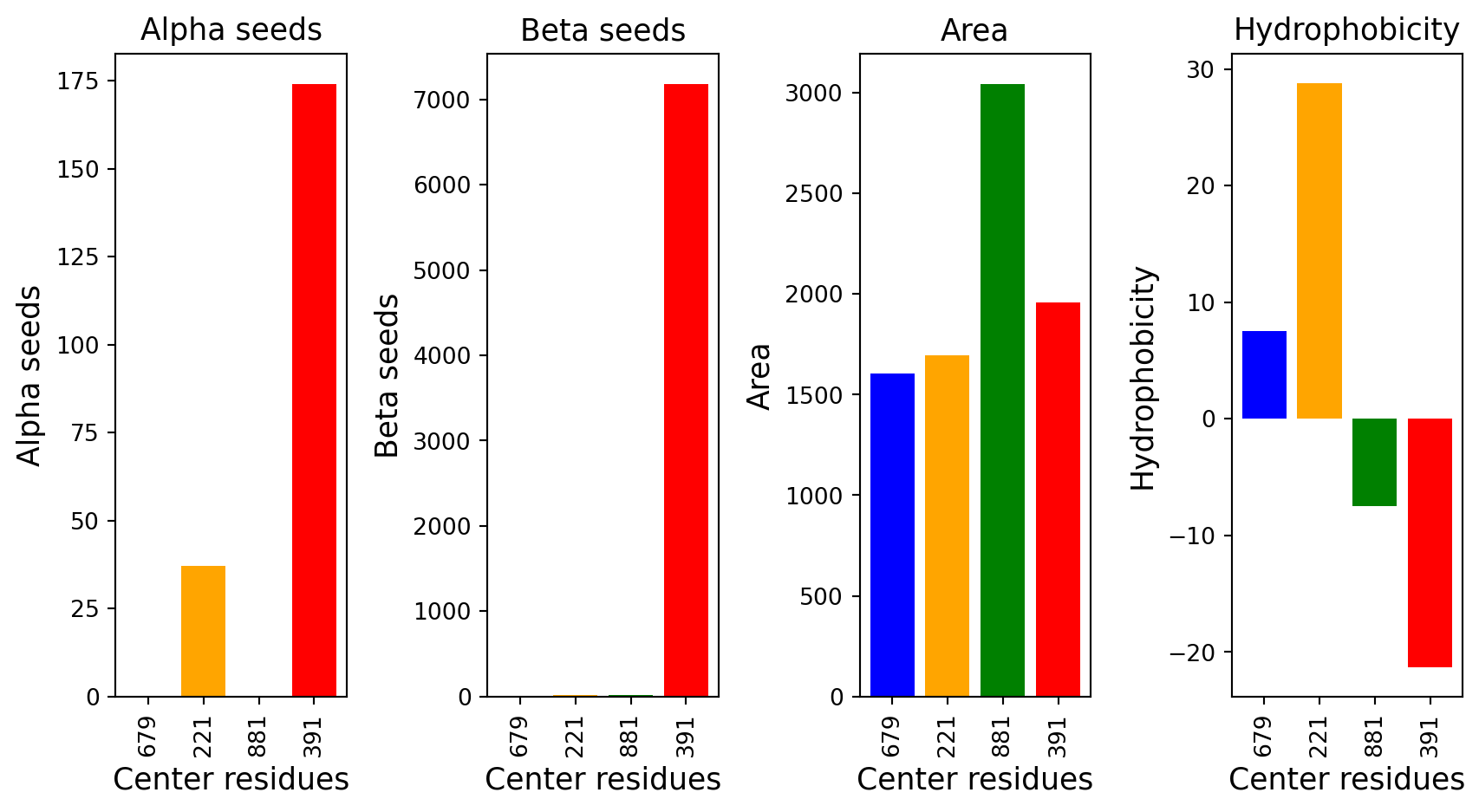 Alpha seeds

Alpha seeds

175
150
125
100
75
50
25
0

679
221
881
391

Center residues

Beta seeds

Beta seeds

7000
6000
5000
4000
3000
2000
1000
0

679
221
881
391

Center residues

Area

Area

3000
2500
2000
1500
1000
500
0

679
221
881
391

Center residues

Hydrophobicity

Hydrophobicity

30
20
10
0
−10
−20

679
221
881
391

Center residues